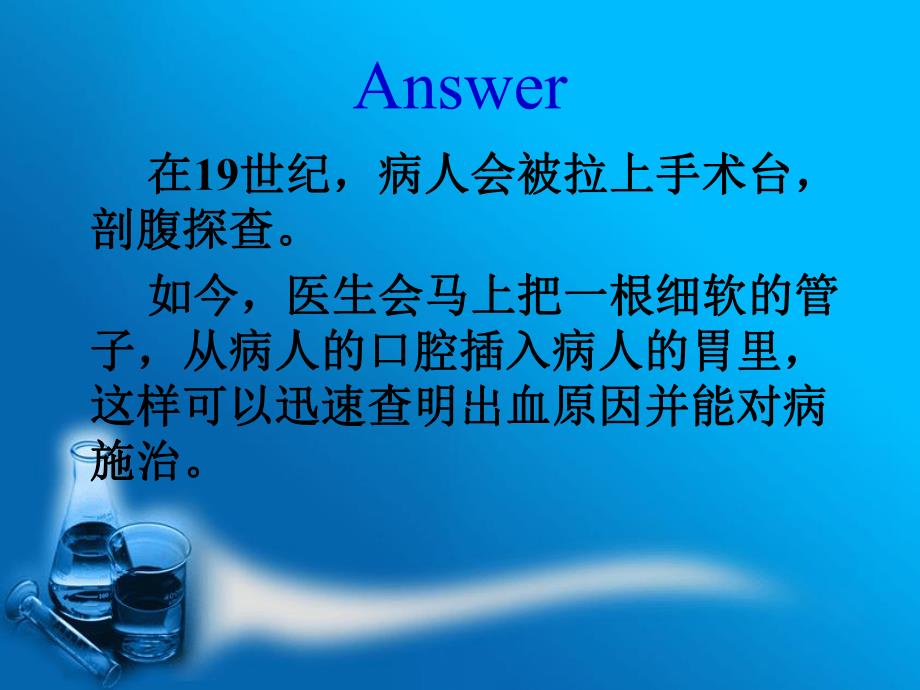 Answer

在19世纪，病人会被拉上手术台，剖腹探查。

如今，医生会马上把一根细软的管子，从病人的口腔插入病人的胃里，这样可以迅速查明出血原因并能对病施治。